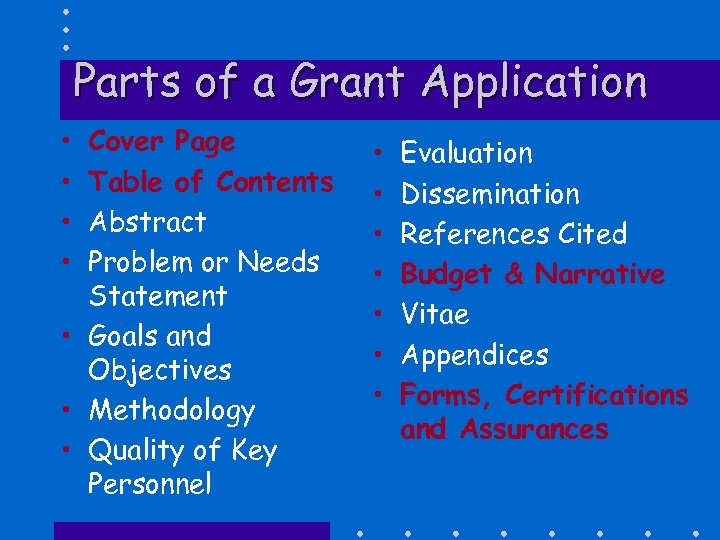 Parts of a Grant Application

• Cover Page
• Table of Contents
• Abstract
• Problem or Needs Statement
• Goals and Objectives
• Methodology
• Quality of Key Personnel

• Evaluation
• Dissemination
• References Cited
• Budget & Narrative
• Vitae
• Appendices
• Forms, Certifications and Assurances